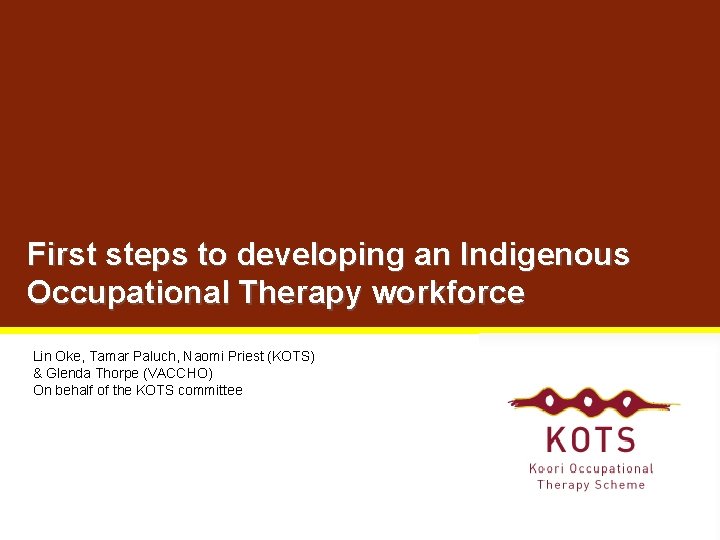 First steps to developing an Indigenous Occupational Therapy workforce

Lin Oke, Tamar Paluch, Naomi Priest (KOTS)
& Glenda Thorpe (VACCHO)
On behalf of the KOTS committee

KOTS
Koori Occupational Therapy Scheme